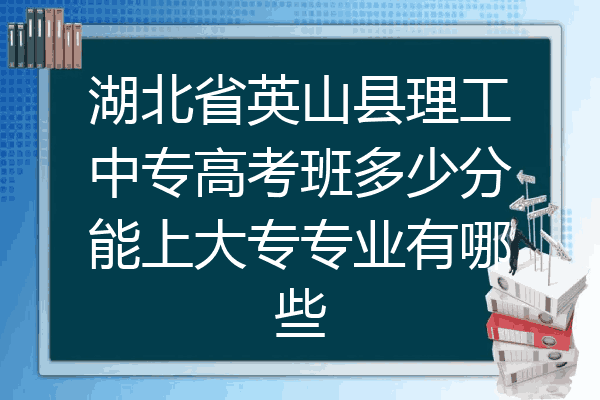 湖北省英山县理工中专高考班多少分能上大专专业有哪些